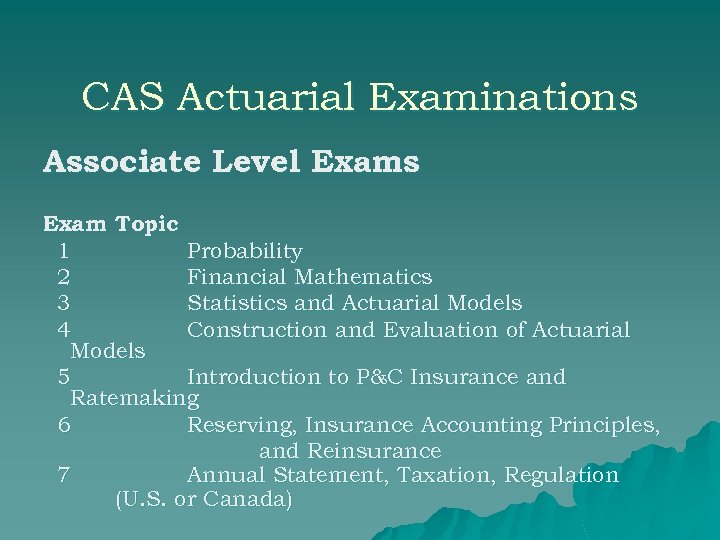 CAS Actuarial Examinations

Associate Level Exams

Exam Topic
1 Probability
2 Financial Mathematics
3 Statistics and Actuarial Models
4 Construction and Evaluation of Actuarial Models
5 Introduction to P&C Insurance and Ratemaking
6 Reserving, Insurance Accounting Principles, and Reinsurance
7 Annual Statement, Taxation, Regulation (U.S. or Canada)